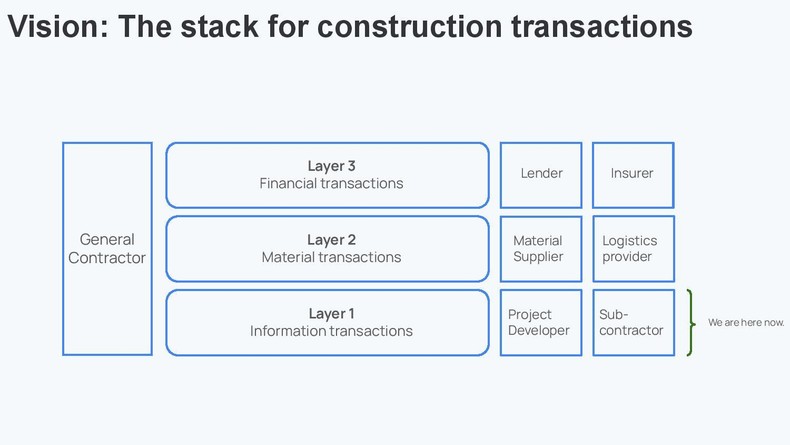 Vision: The stack for construction transactions

General Contractor

Layer 3
Financial transactions

Lender

Insurer

Layer 2
Material transactions

Material Supplier

Logistics provider

Layer 1
Information transactions

Project Developer

Sub-contractor

We are here now.